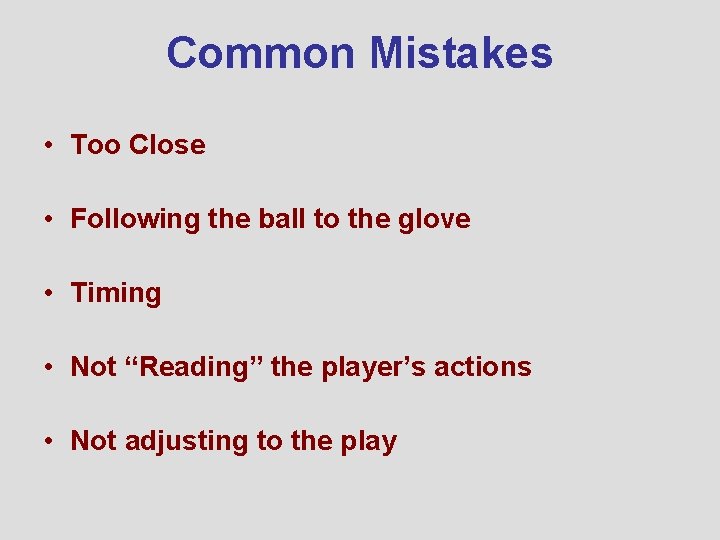 Common Mistakes

• Too Close

• Following the ball to the glove

• Timing

• Not “Reading” the player’s actions

• Not adjusting to the play